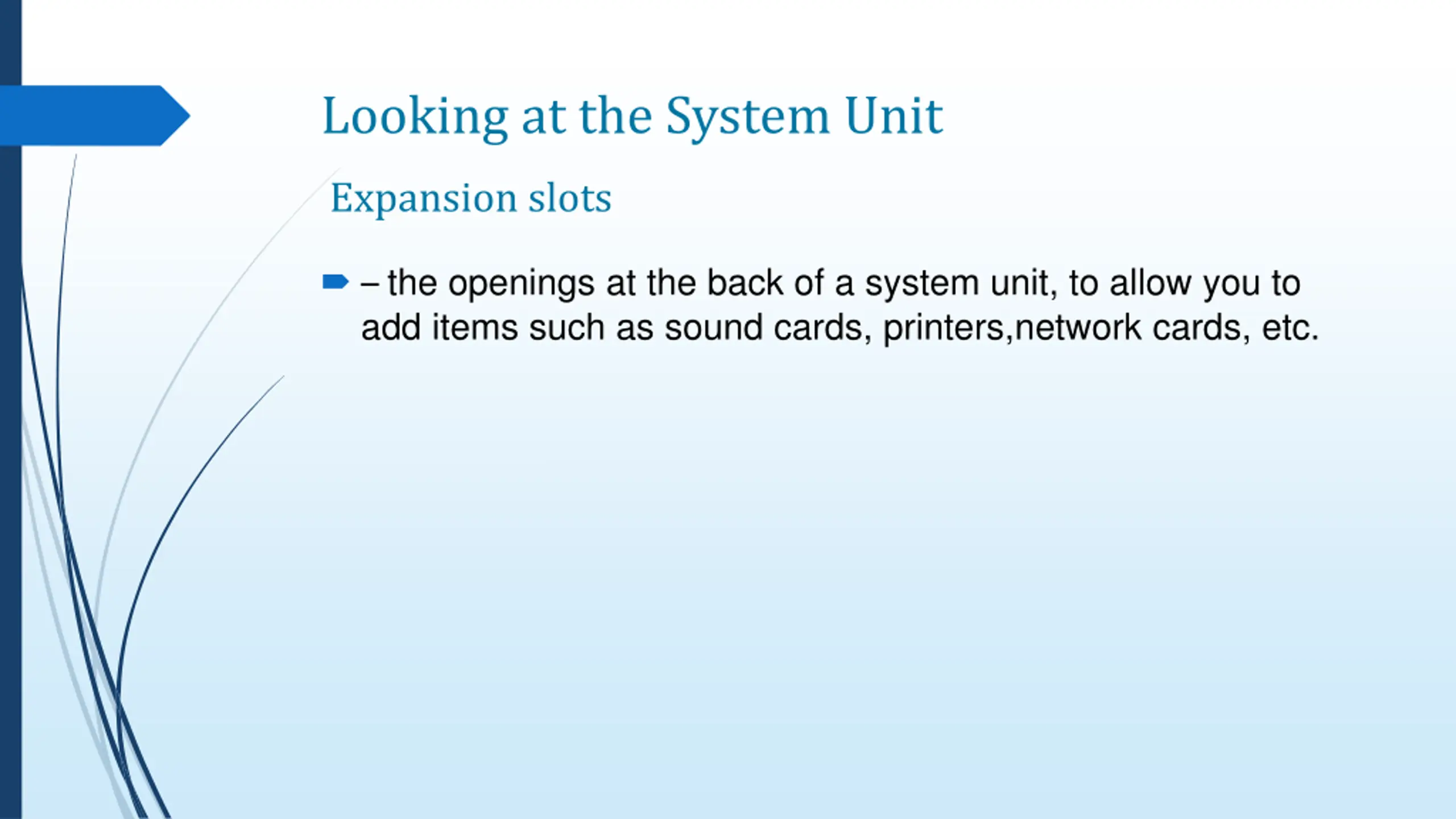 Looking at the System Unit

Expansion slots

– the openings at the back of a system unit, to allow you to add items such as sound cards, printers,network cards, etc.